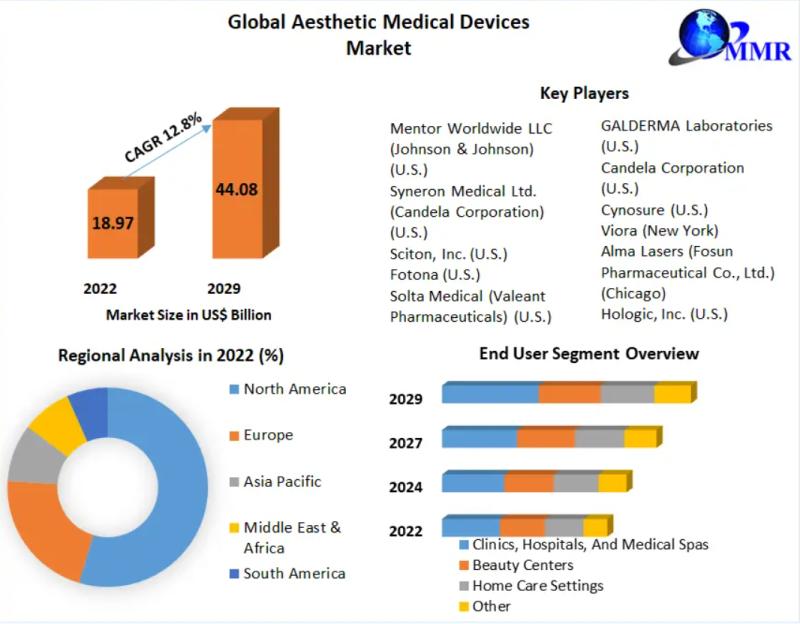 Global Aesthetic Medical Devices Market

MMR

CAGR 12.8%

18.97

44.08

2022

2029

Market Size in US$ Billion

Key Players

Mentor Worldwide LLC (Johnson & Johnson) (U.S.)
Syneron Medical Ltd. (Candela Corporation) (U.S.)
Sciton, Inc. (U.S.)
Fotona (U.S.)
Solta Medical (Valeant Pharmaceuticals) (U.S.)

GALDERMA Laboratories (U.S.)
Candela Corporation (U.S.)
Cynosure (U.S.)
Viora (New York)
Alma Lasers (Fosun Pharmaceutical Co., Ltd.) (Chicago)
Hologic, Inc. (U.S.)

Regional Analysis in 2022 (%)

North America
Europe
Asia Pacific
Middle East & Africa
South America

End User Segment Overview

2029
2027
2024
2022

Clinics, Hospitals, And Medical Spas
Beauty Centers
Home Care Settings
Other